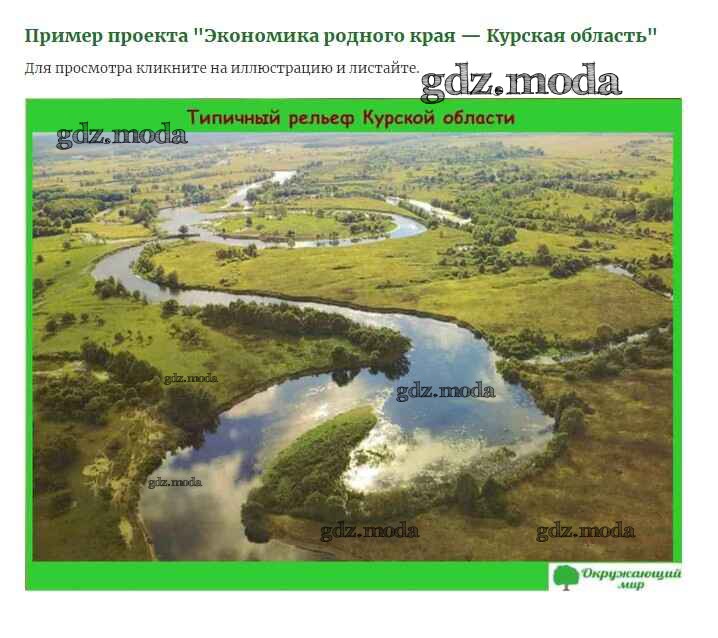 Пример проекта "Экономика родного края — Курская область"

Для просмотра кликните на иллюстрацию и листайте.

gdz.moda

Типичный рельеф Курской области

gdz.moda

gdz.moda

gdz.moda

gdz.moda

gdz.moda

gdz.moda

Окружающий мир